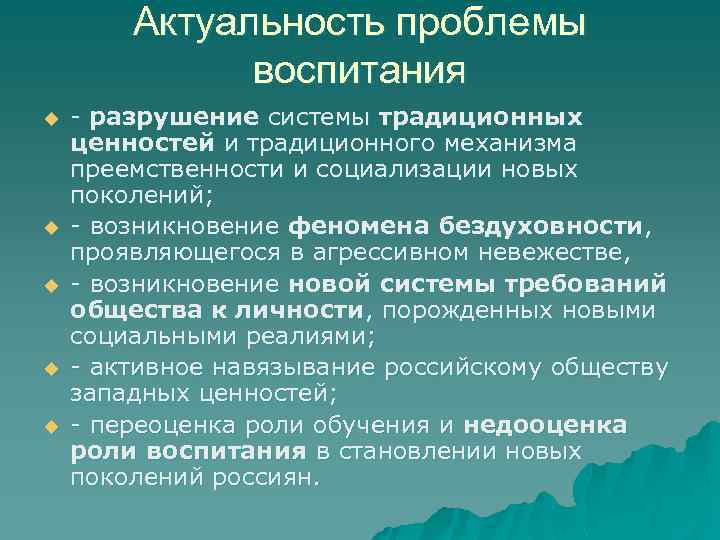 Актуальность проблемы воспитания

- разрушение системы традиционных ценностей и традиционного механизма преемственности и социализации новых поколений;

- возникновение феномена бездуховности, проявляющегося в агрессивном невежестве,

- возникновение новой системы требований общества к личности, порожденных новыми социальными реалиями;

- активное навязывание российскому обществу западных ценностей;

- переоценка роли обучения и недооценка роли воспитания в становлении новых поколений россиян.